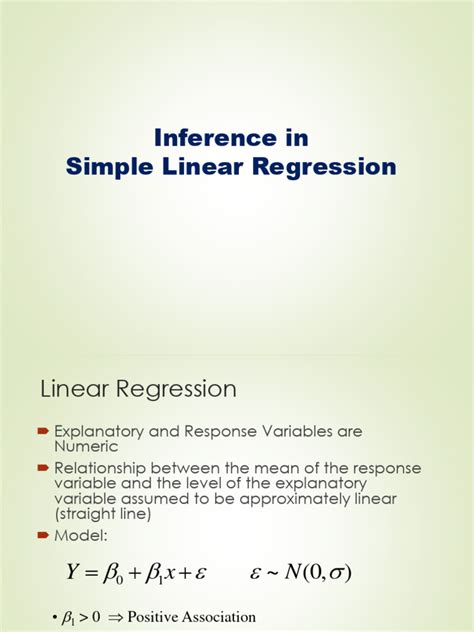 Inference in
Simple Linear Regression

Linear Regression

Explanatory and Response Variables are Numeric

Relationship between the mean of the response variable and the level of the explanatory variable assumed to be approximately linear (straight line)

Model:

$Y = \beta_0 + \beta_1 x + \varepsilon \qquad \varepsilon \sim N(0, \sigma)$

• $\beta_1 > 0 \Rightarrow$ Positive Association